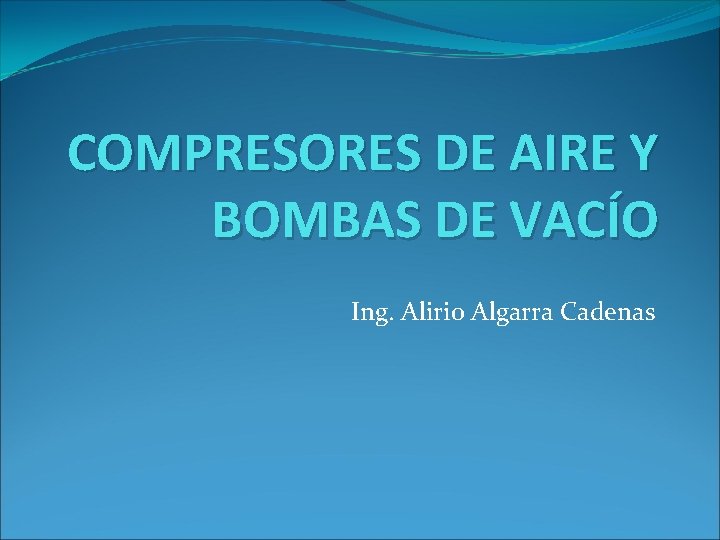 COMPRESORES DE AIRE Y BOMBAS DE VACÍO

Ing. Alirio Algarra Cadenas